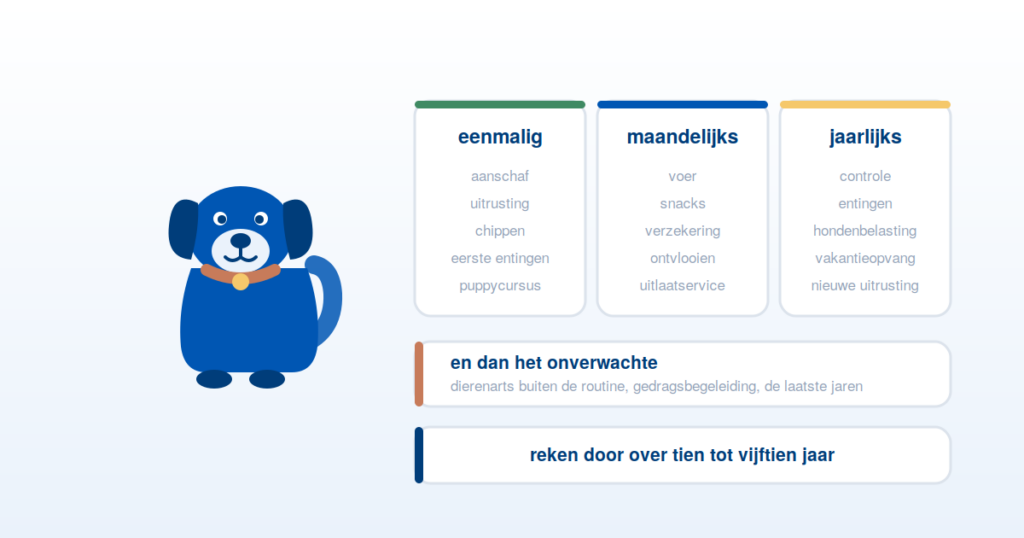 eenmalig
aanschaf
uitrusting
chippen
eerste entingen
puppycursus

maandelijks
voer
snacks
verzekering
ontvlooien
uitlaatservice

jaarlijks
controle
entingen
hondenbelasting
vakantieopvang
nieuwe uitrusting

en dan het onverwachte
dierenarts buiten de routine, gedragsbegeleiding, de laatste jaren

reken door over tien tot vijftien jaar